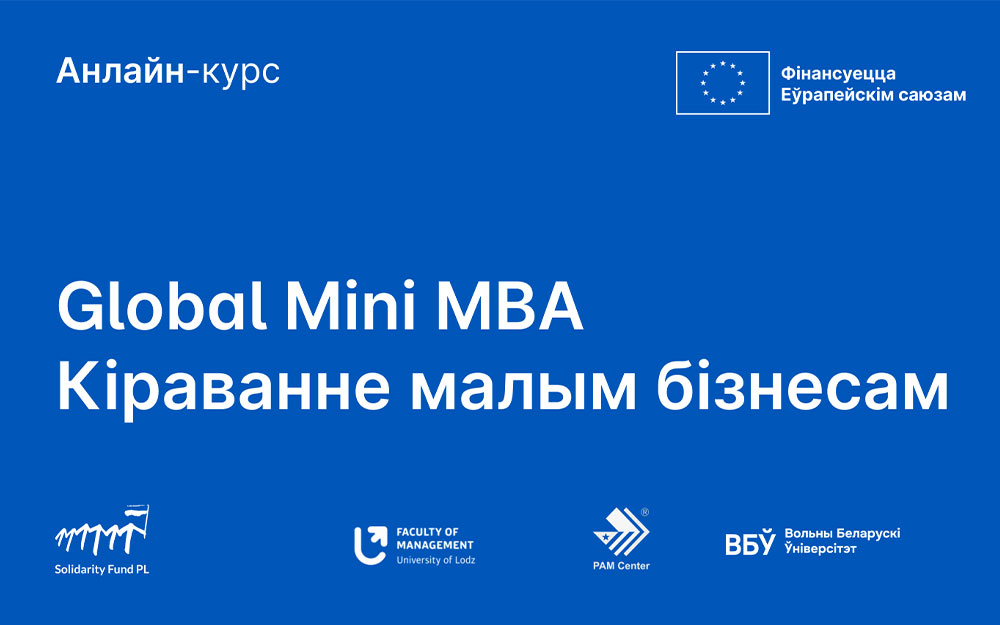 Анлайн-курс

Фінансуецца Еўрапейскім саюзам

Global Mini MBA
Кіраванне малым бізнесам

Solidarity Fund PL

FACULTY OF MANAGEMENT
University of Lodz

PAM Center

ВБЎ Вольны Беларускі Ўніверсітэт